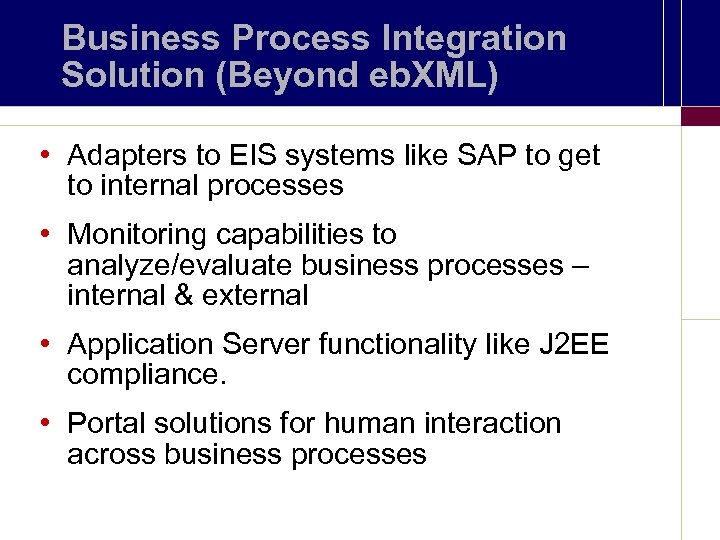 Business Process Integration Solution (Beyond ebXML)

• Adapters to EIS systems like SAP to get to internal processes

• Monitoring capabilities to analyze/evaluate business processes – internal & external

• Application Server functionality like J2EE compliance.

• Portal solutions for human interaction across business processes